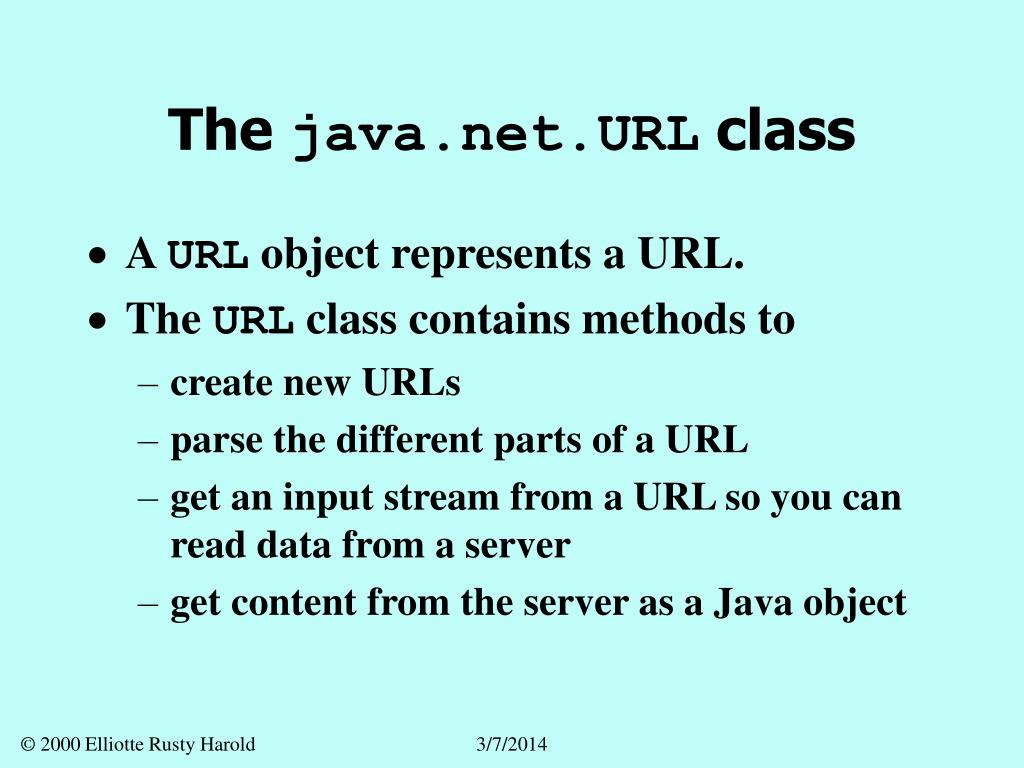 The java.net.URL class

• A URL object represents a URL.
• The URL class contains methods to
– create new URLs
– parse the different parts of a URL
– get an input stream from a URL so you can read data from a server
– get content from the server as a Java object

© 2000 Elliotte Rusty Harold 3/7/2014